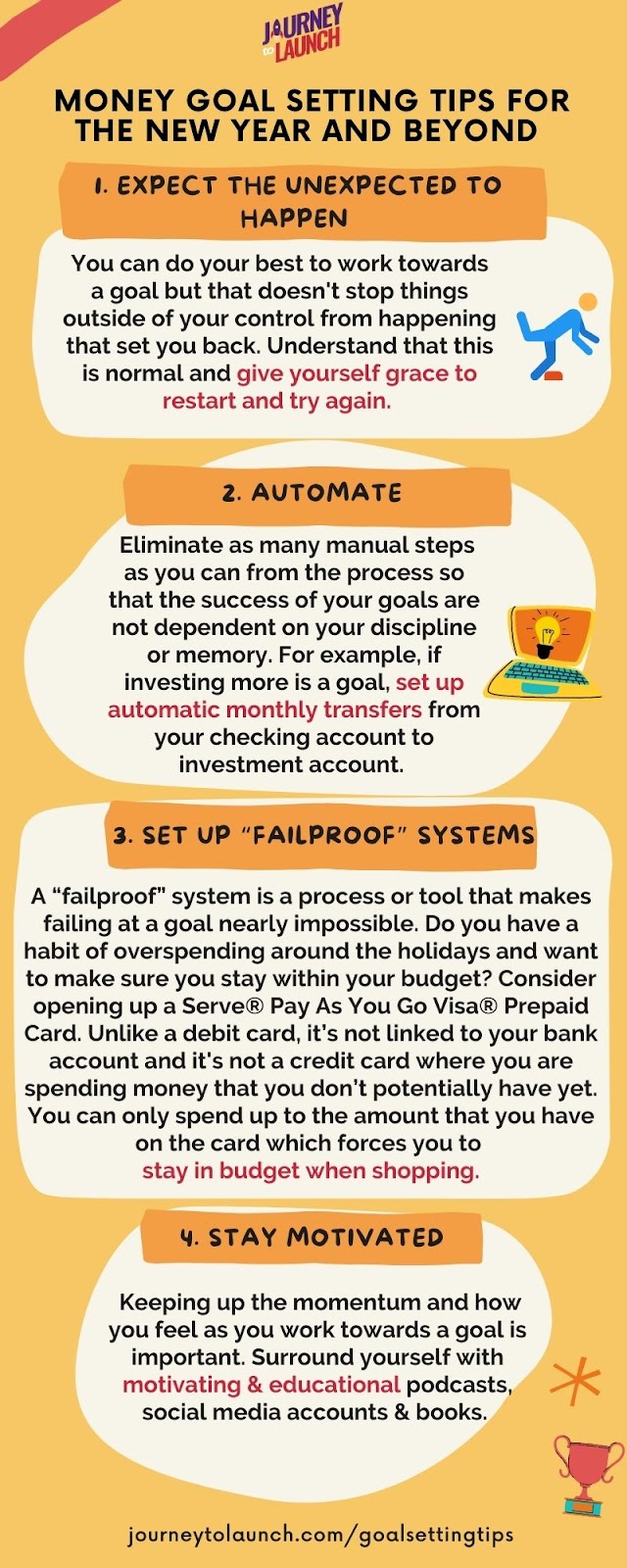 JOURNEY to LAUNCH

MONEY GOAL SETTING TIPS FOR THE NEW YEAR AND BEYOND

1. EXPECT THE UNEXPECTED TO HAPPEN

You can do your best to work towards a goal but that doesn't stop things outside of your control from happening that set you back. Understand that this is normal and give yourself grace to restart and try again.

2. AUTOMATE

Eliminate as many manual steps as you can from the process so that the success of your goals are not dependent on your discipline or memory. For example, if investing more is a goal, set up automatic monthly transfers from your checking account to investment account.

3. SET UP "FAILPROOF" SYSTEMS

A "failproof" system is a process or tool that makes failing at a goal nearly impossible. Do you have a habit of overspending around the holidays and want to make sure you stay within your budget? Consider opening up a Serve® Pay As You Go Visa® Prepaid Card. Unlike a debit card, it's not linked to your bank account and it's not a credit card where you are spending money that you don't potentially have yet. You can only spend up to the amount that you have on the card which forces you to stay in budget when shopping.

4. STAY MOTIVATED

Keeping up the momentum and how you feel as you work towards a goal is important. Surround yourself with motivating & educational podcasts, social media accounts & books.

journeytolaunch.com/goalsettingtips